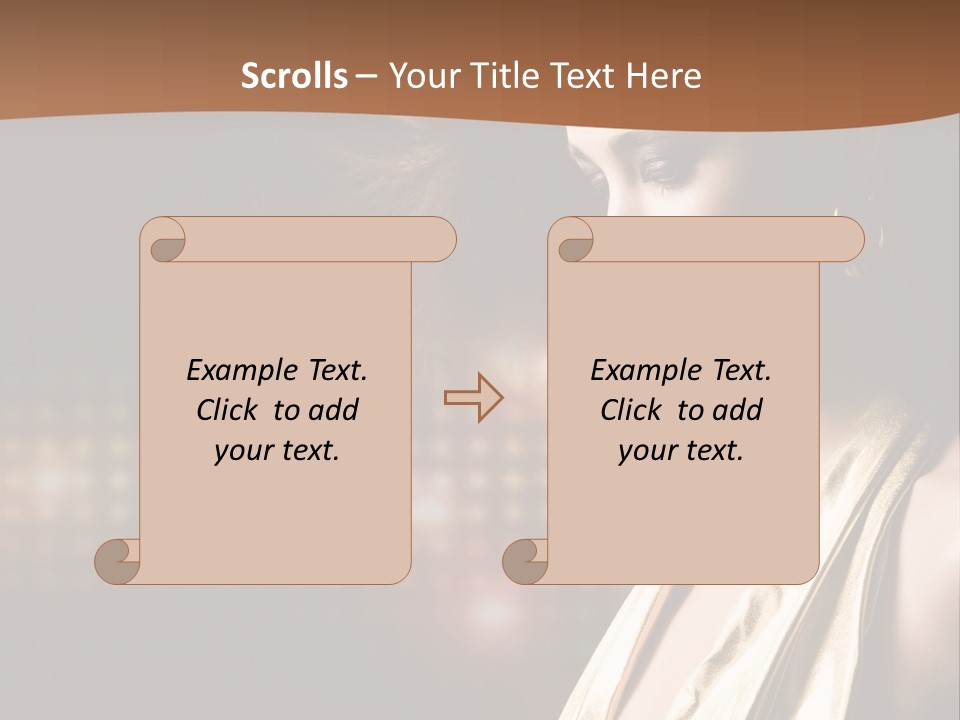 Scrolls – Your Title Text Here

Example Text. Click to add your text.

Example Text. Click to add your text.